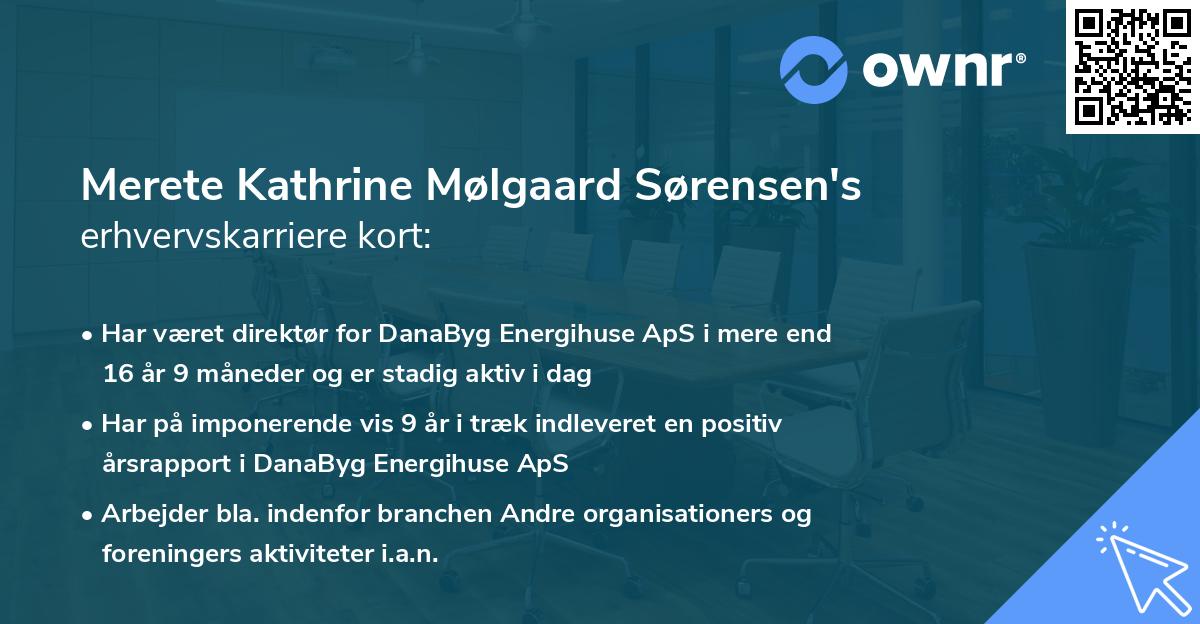 ownr®

Merete Kathrine Mølgaard Sørensen's erhvervskarriere kort:

• Har været direktør for DanaByg Energihuse ApS i mere end 16 år 9 måneder og er stadig aktiv i dag

• Har på imponerende vis 9 år i træk indleveret en positiv årsrapport i DanaByg Energihuse ApS

• Arbejder bla. indenfor branchen Andre organisationers og foreningers aktiviteter i.a.n.